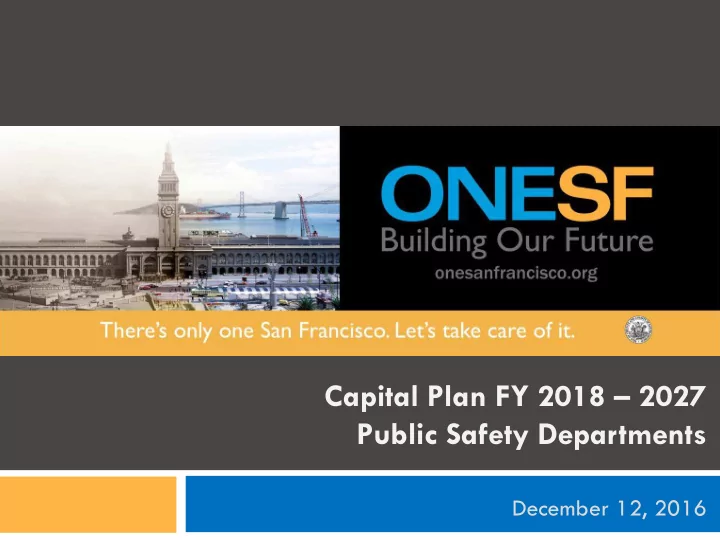 ONESF
Building Our Future
onesanfrancisco.org

There's only one San Francisco. Let's take care of it.

Capital Plan FY 2018 – 2027
Public Safety Departments

December 12, 2016